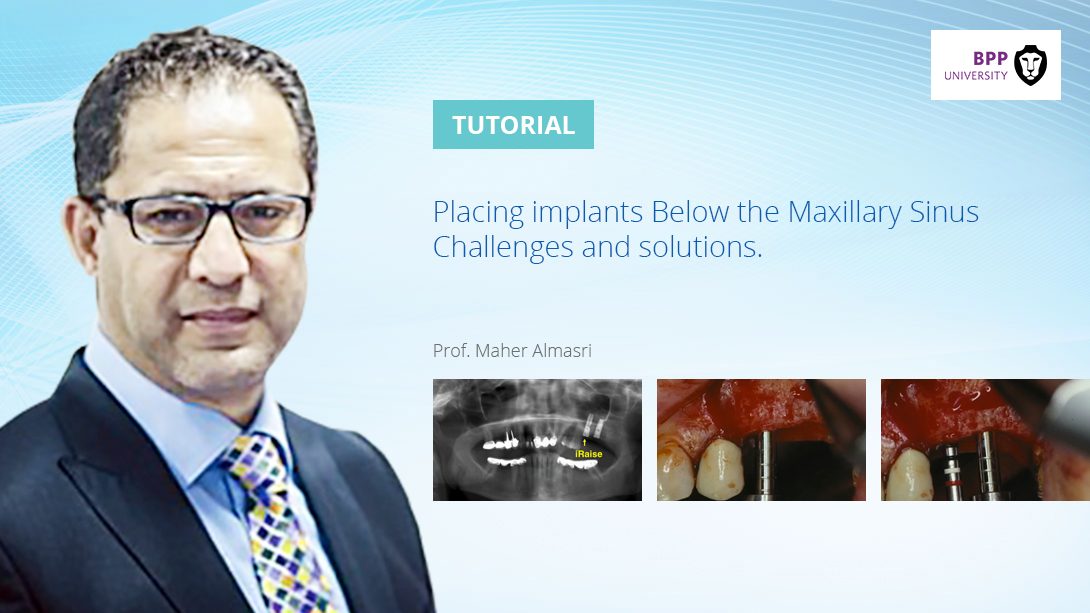 BPP
UNIVERSITY

TUTORIAL

Placing implants Below the Maxillary Sinus Challenges and solutions.

Prof. Maher Almasri

iRaise